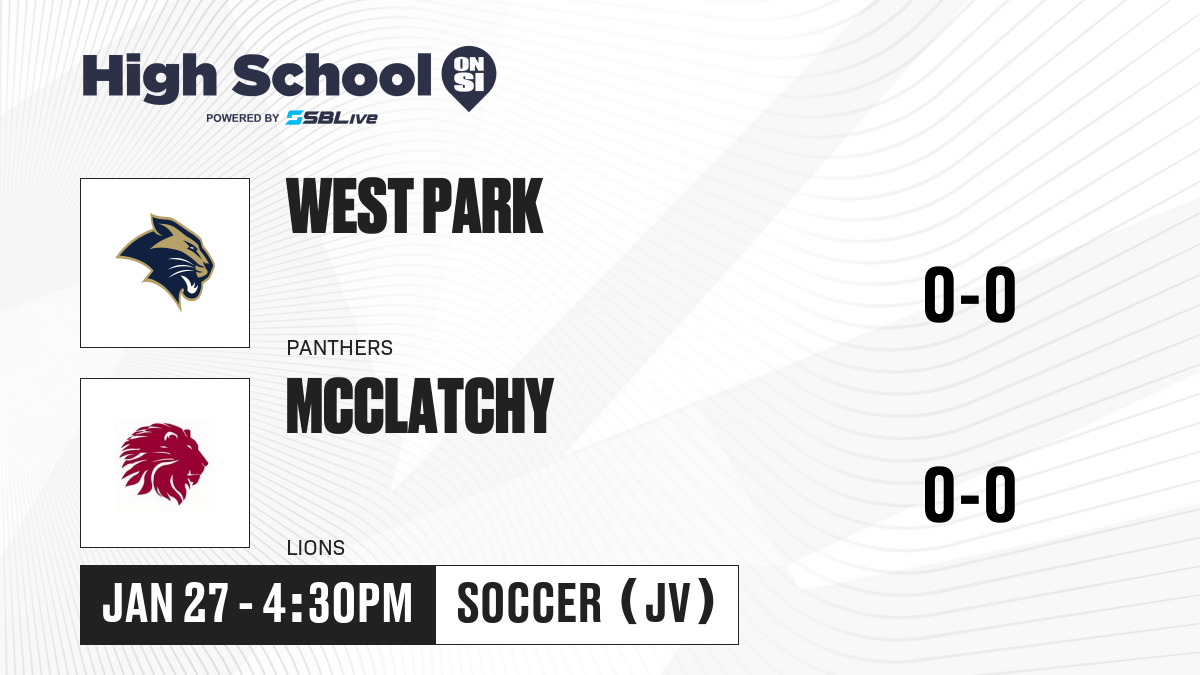 High School ON SI
POWERED BY SBLive

WEST PARK
PANTHERS
0-0

MCCLATCHY
LIONS
0-0

JAN 27 - 4:30PM
SOCCER (JV)